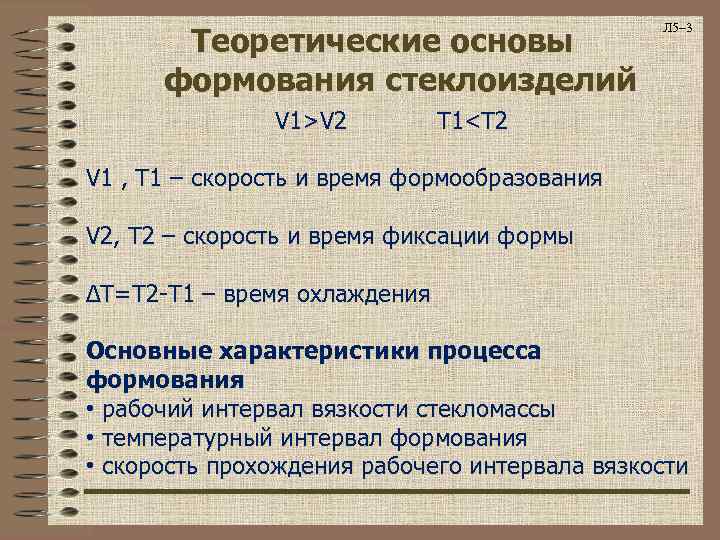 Л5-3

Теоретические основы формования стеклоизделий

V1>V2 T1<T2

V1 , T1 – скорость и время формообразования

V2, T2 – скорость и время фиксации формы

ΔT=T2-T1 – время охлаждения

Основные характеристики процесса формования
• рабочий интервал вязкости стекломассы
• температурный интервал формования
• скорость прохождения рабочего интервала вязкости